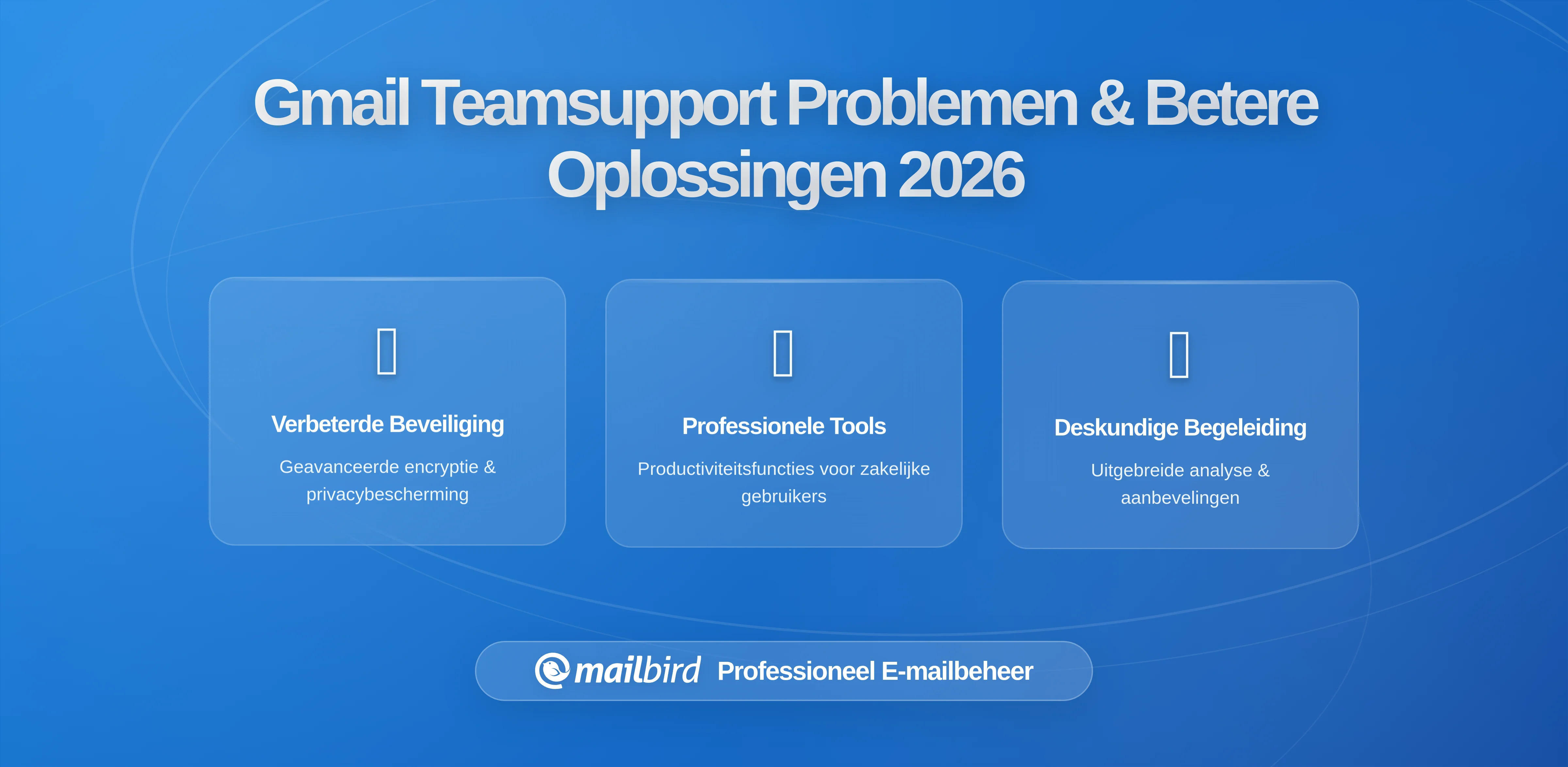 Gmail Teamsupport Problemen & Betere Oplossingen 2026

Verbeterde Beveiliging

Geavanceerde encryptie & privacybescherming

Professionele Tools

Productiviteitsfuncties voor zakelijke gebruikers

Deskundige Begeleiding

Uitgebreide analyse & aanbevelingen

mailbird Professioneel E-mailbeheer